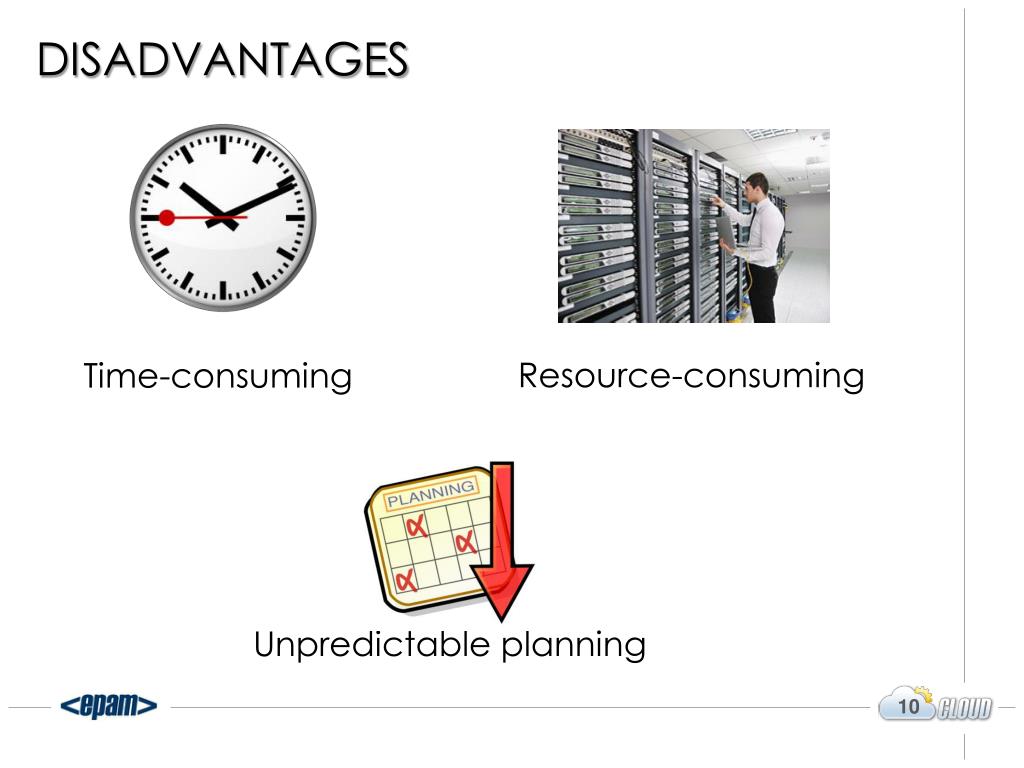 DISADVANTAGES

Time-consuming

Resource-consuming

PLANNING

Unpredictable planning

<epam>

10 CLOUD